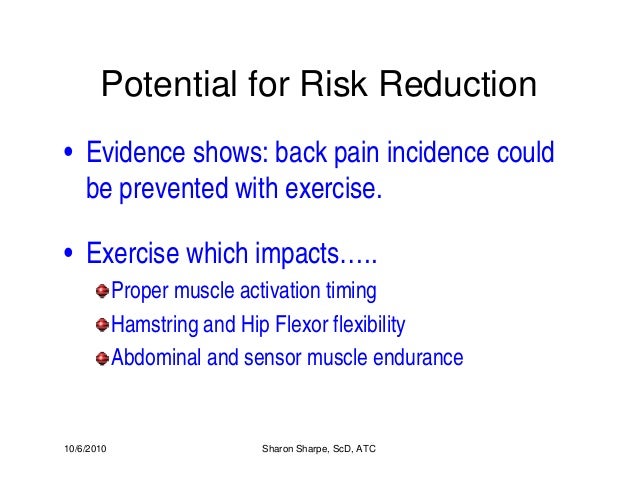 Potential for Risk Reduction

• Evidence shows: back pain incidence could be prevented with exercise.

• Exercise which impacts…..
Proper muscle activation timing
Hamstring and Hip Flexor flexibility
Abdominal and sensor muscle endurance

10/6/2010

Sharon Sharpe, ScD, ATC